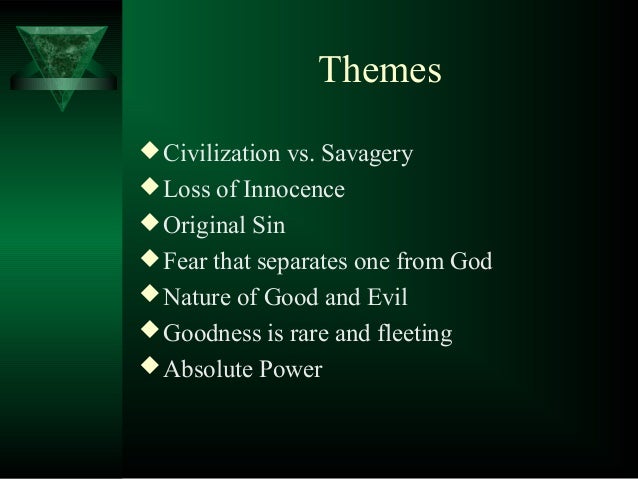 Themes

◆ Civilization vs. Savagery
◆ Loss of Innocence
◆ Original Sin
◆ Fear that separates one from God
◆ Nature of Good and Evil
◆ Goodness is rare and fleeting
◆ Absolute Power